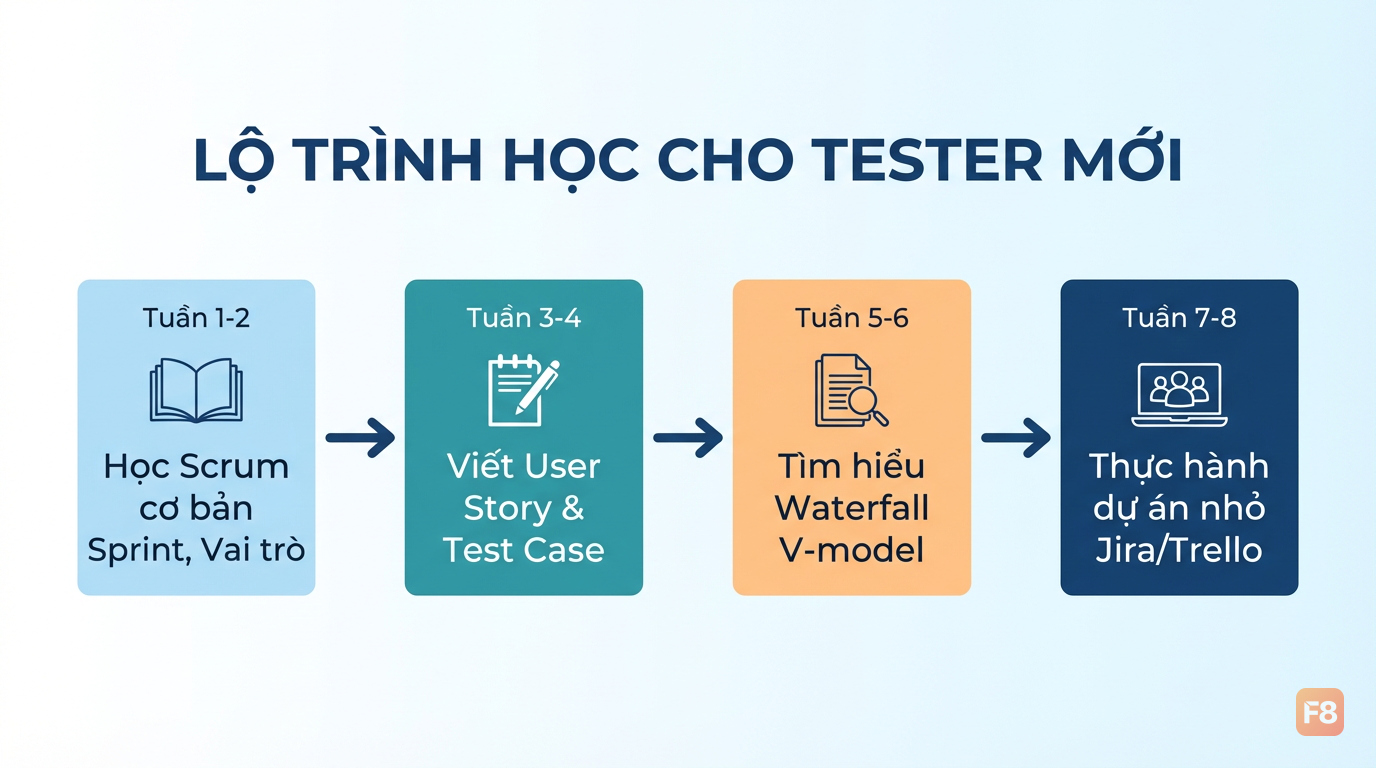 LỘ TRÌNH HỌC CHO TESTER MỚI

Tuần 1-2

Học Scrum cơ bản Sprint, Vai trò

Tuần 3-4

Viết User Story & Test Case

Tuần 5-6

Tìm hiểu Waterfall V-model

Tuần 7-8

Thực hành dự án nhỏ Jira/Trello

F8